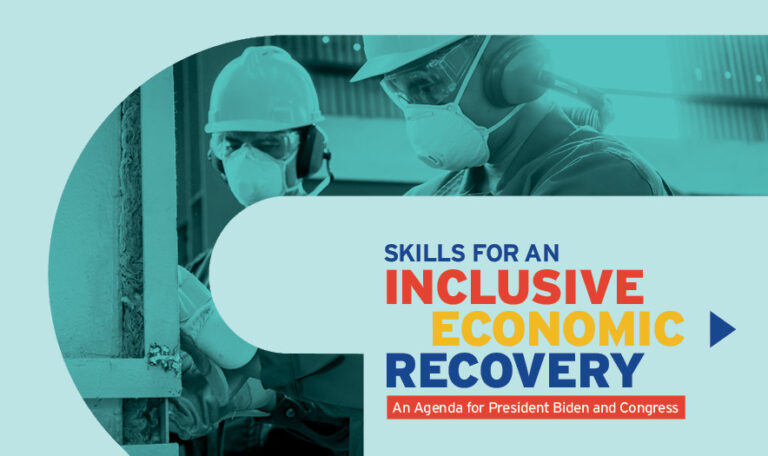 SKILLS FOR AN
INCLUSIVE
ECONOMIC
RECOVERY
An Agenda for President Biden and Congress